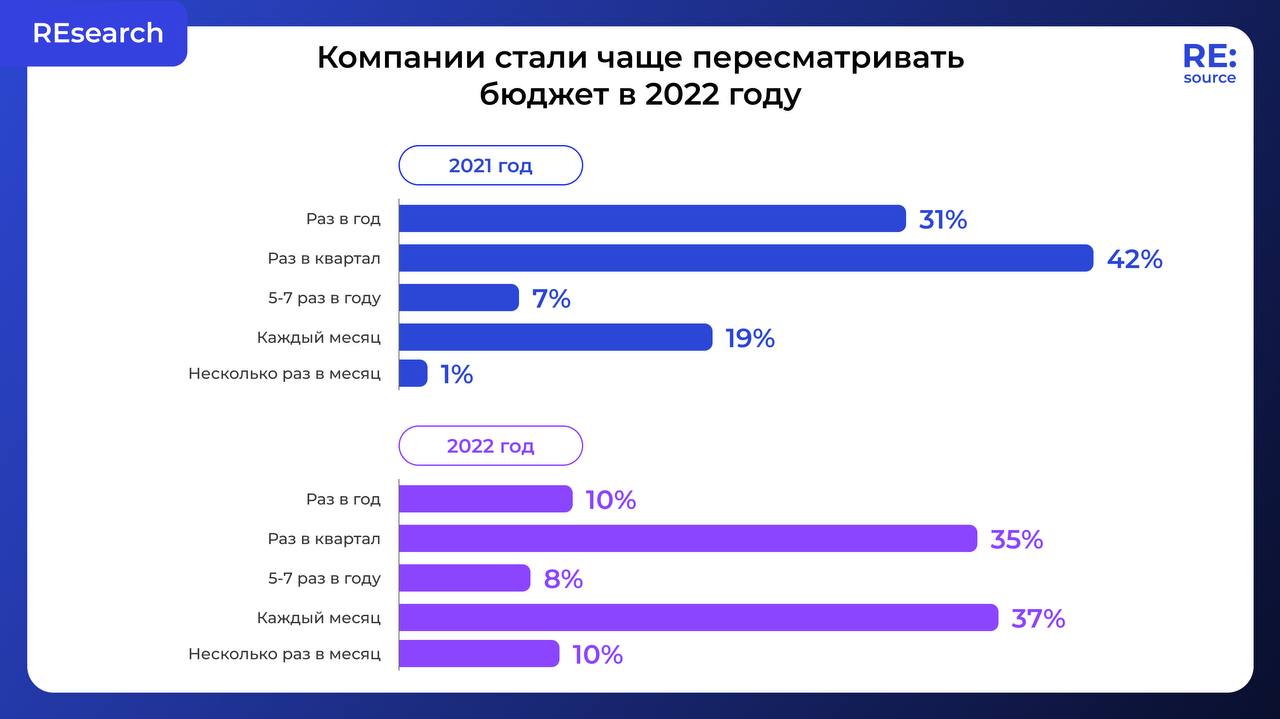 REsearch

Компании стали чаще пересматривать бюджет в 2022 году

RE:
source

2021 год

Раз в год 31%
Раз в квартал 42%
5-7 раз в году 7%
Каждый месяц 19%
Несколько раз в месяц 1%

2022 год

Раз в год 10%
Раз в квартал 35%
5-7 раз в году 8%
Каждый месяц 37%
Несколько раз в месяц 10%